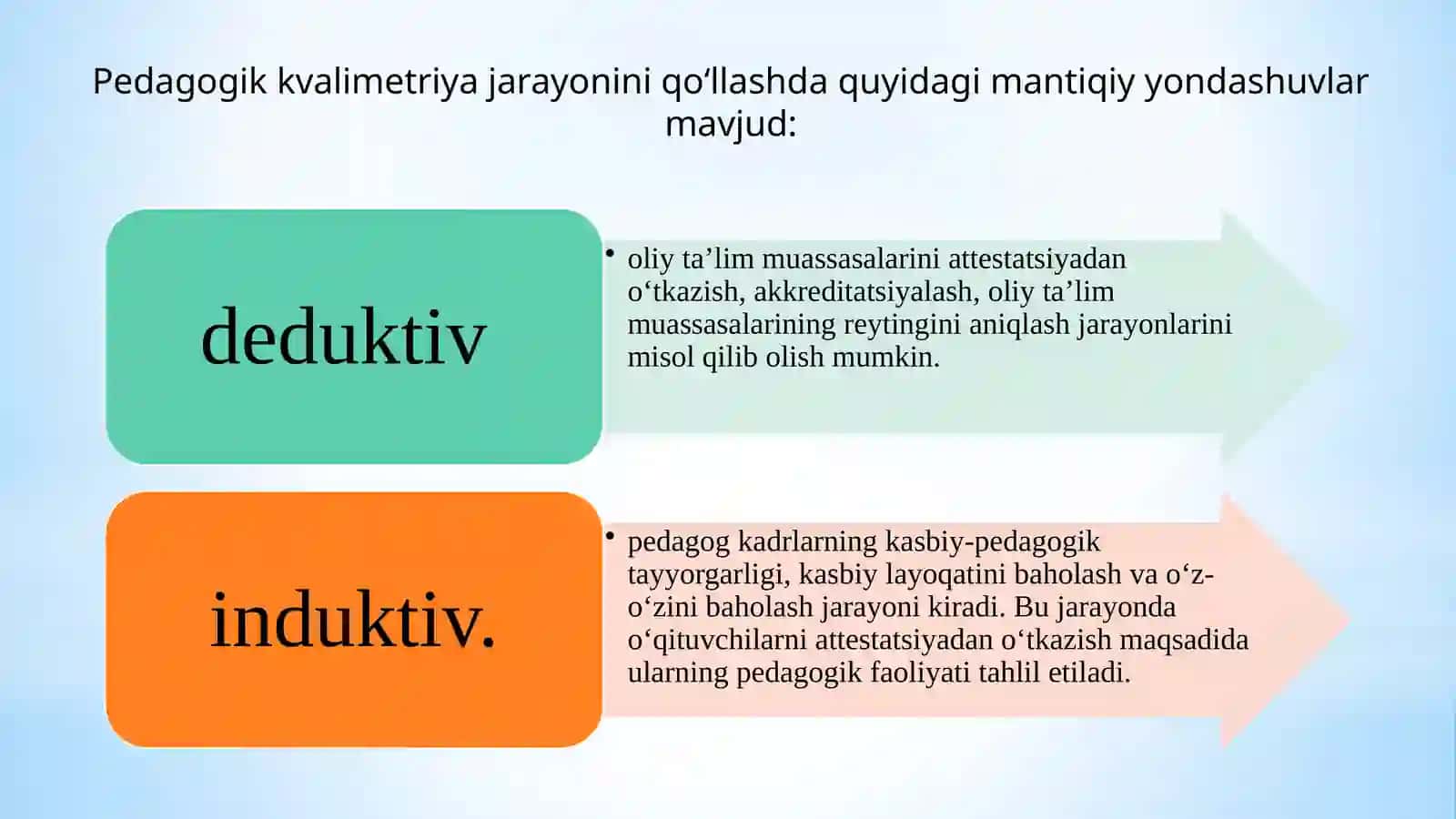 Pedagogik kvalimetriya jarayonini qo‘llashda quyidagi mantiqiy yondashuvlar mavjud:

deduktiv

• oliy ta’lim muassasalarini attestatsiyadan o‘tkazish, akkreditatsiyalash, oliy ta’lim muassasalarining reytingini aniqlash jarayonlarini misol qilib olish mumkin.

induktiv.

• pedagog kadrlarning kasbiy-pedagogik tayyorgarligi, kasbiy layoqatini baholash va o‘z-o‘zini baholash jarayoni kiradi. Bu jarayonda o‘qituvchilarni attestatsiyadan o‘tkazish maqsadida ularning pedagogik faoliyati tahlil etiladi.